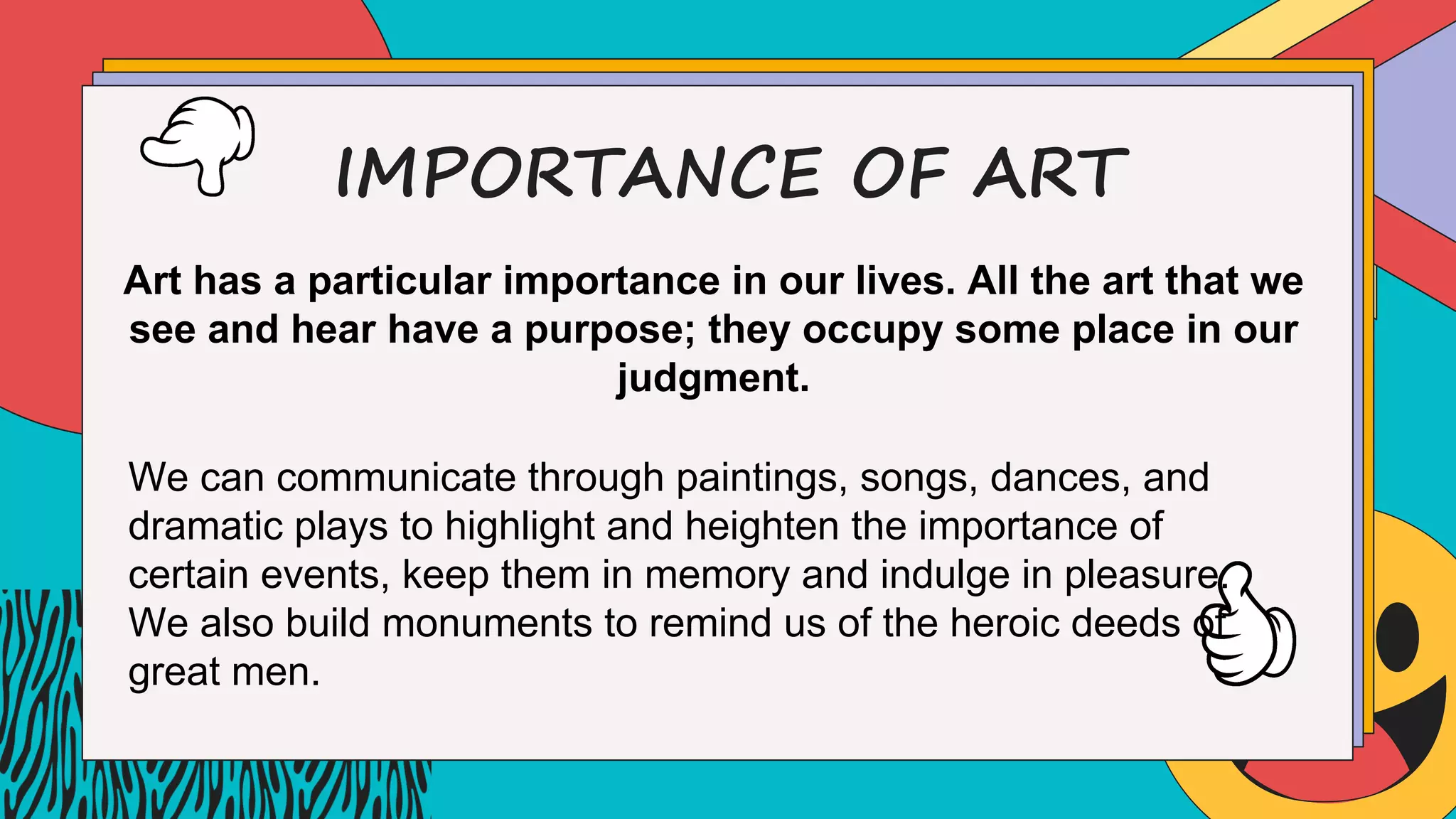 IMPORTANCE OF ART

Art has a particular importance in our lives. All the art that we see and hear have a purpose; they occupy some place in our judgment.

We can communicate through paintings, songs, dances, and dramatic plays to highlight and heighten the importance of certain events, keep them in memory and indulge in pleasure. We also build monuments to remind us of the heroic deeds of great men.